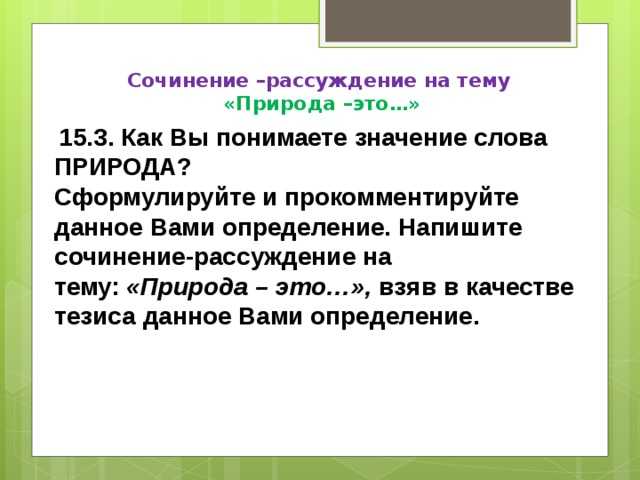 Сочинение –рассуждение на тему «Природа –это…»

15.3. Как Вы понимаете значение слова ПРИРОДА?
Сформулируйте и прокомментируйте данное Вами определение. Напишите сочинение-рассуждение на тему: «Природа – это…», взяв в качестве тезиса данное Вами определение.